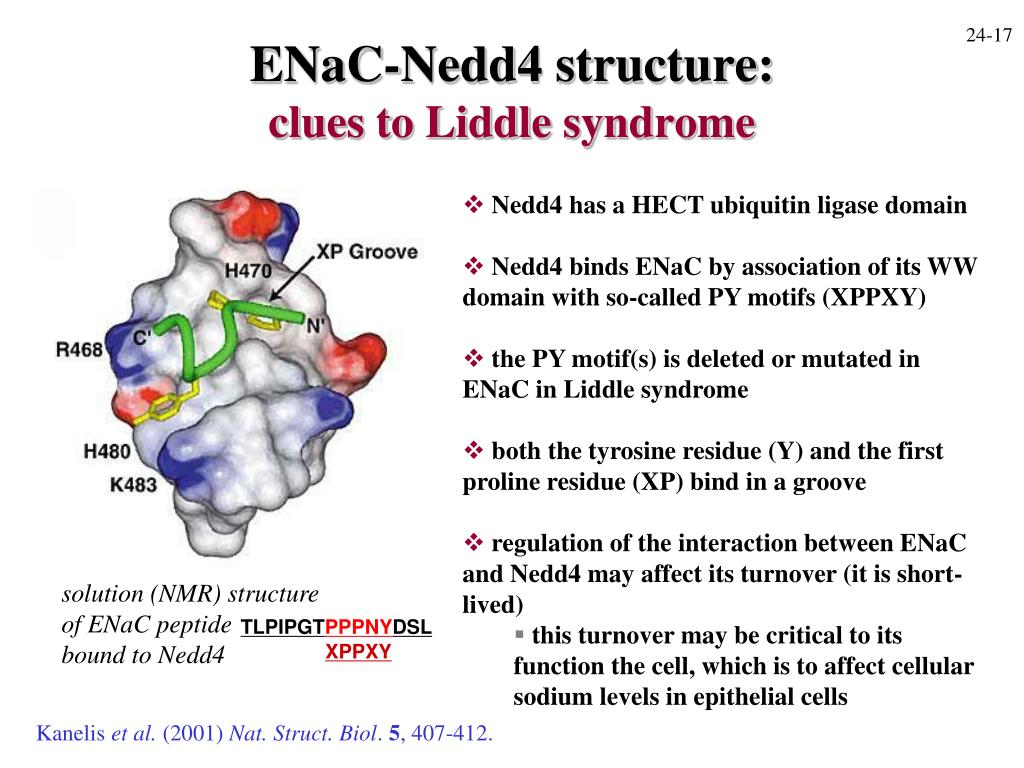 24-17

ENaC-Nedd4 structure:
clues to Liddle syndrome

XP Groove
H470
N'
C'
R468
H480
K483

solution (NMR) structure of ENaC peptide bound to Nedd4

TLPIPGTPPPNYDSL
XPPXY

❖ Nedd4 has a HECT ubiquitin ligase domain

❖ Nedd4 binds ENaC by association of its WW domain with so-called PY motifs (XPPXY)

❖ the PY motif(s) is deleted or mutated in ENaC in Liddle syndrome

❖ both the tyrosine residue (Y) and the first proline residue (XP) bind in a groove

❖ regulation of the interaction between ENaC and Nedd4 may affect its turnover (it is short-lived)

▪ this turnover may be critical to its function the cell, which is to affect cellular sodium levels in epithelial cells

Kanelis et al. (2001) Nat. Struct. Biol. 5, 407-412.